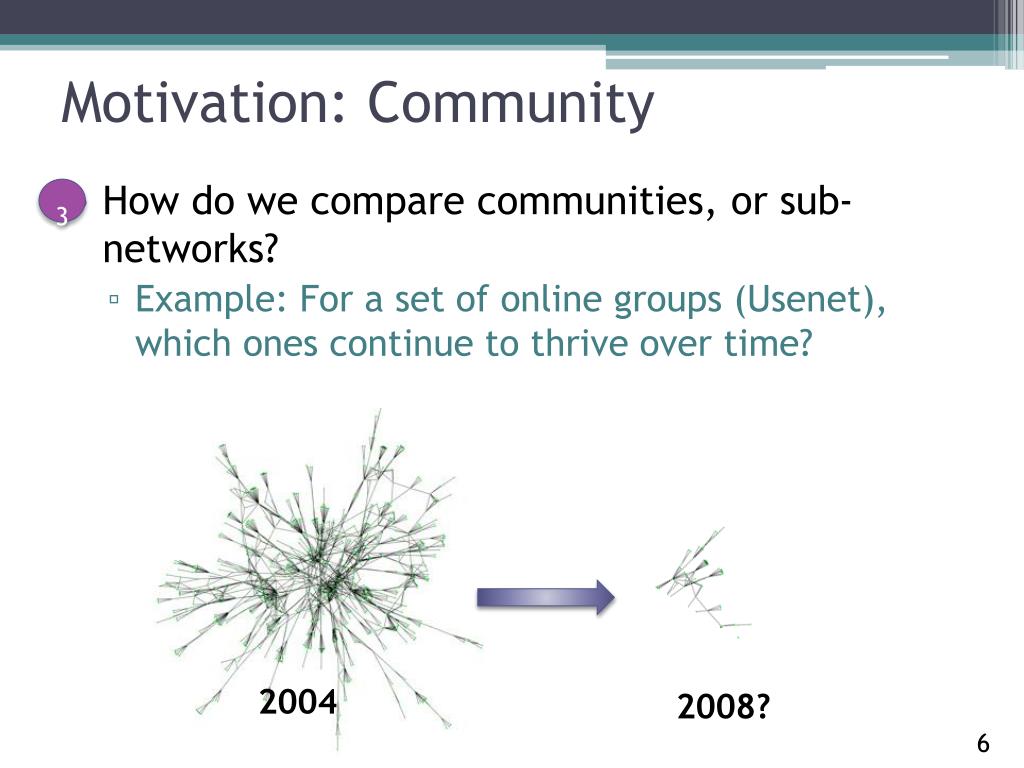 Motivation: Community

3 How do we compare communities, or sub-networks?

▫ Example: For a set of online groups (Usenet), which ones continue to thrive over time?

2004

2008?

6